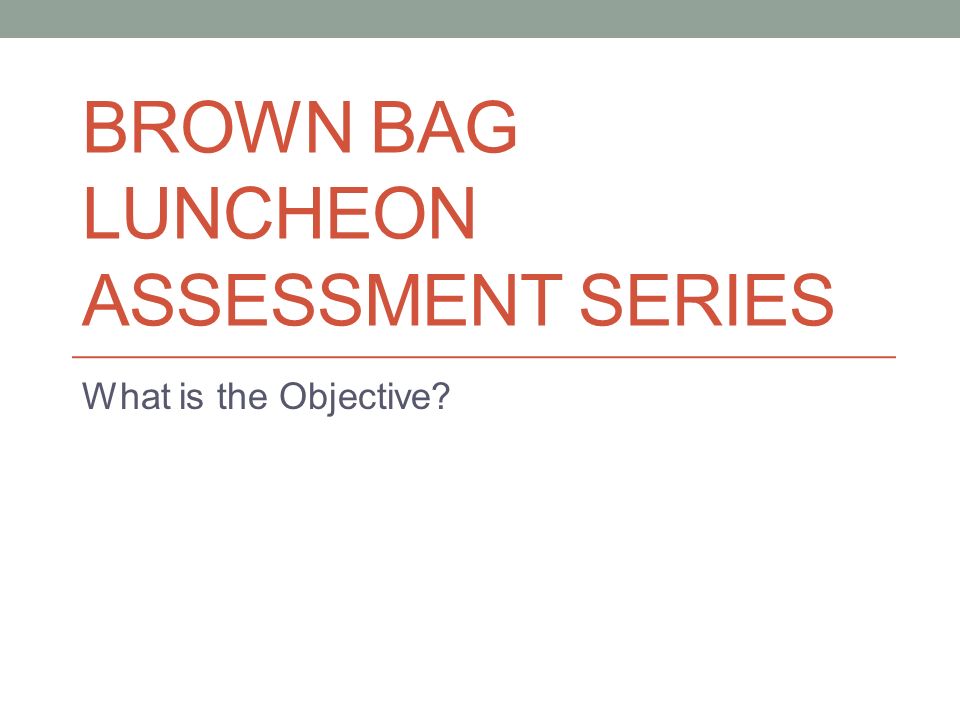 BROWN BAG LUNCHEON ASSESSMENT SERIES

What is the Objective?